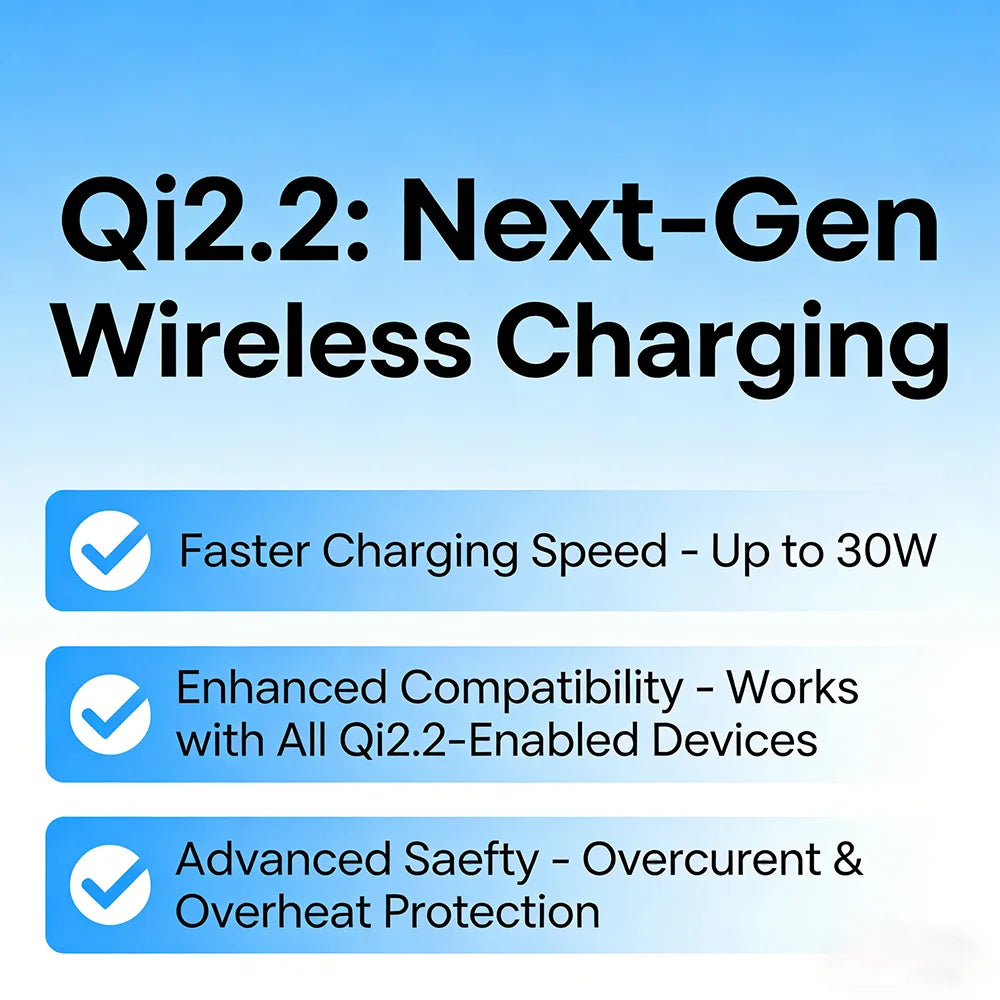 Qi2.2: Next-Gen Wireless Charging

Faster Charging Speed - Up to 30W

Enhanced Compatibility - Works with All Qi2.2-Enabled Devices

Advanced Saefty - Overcurent & Overheat Protection